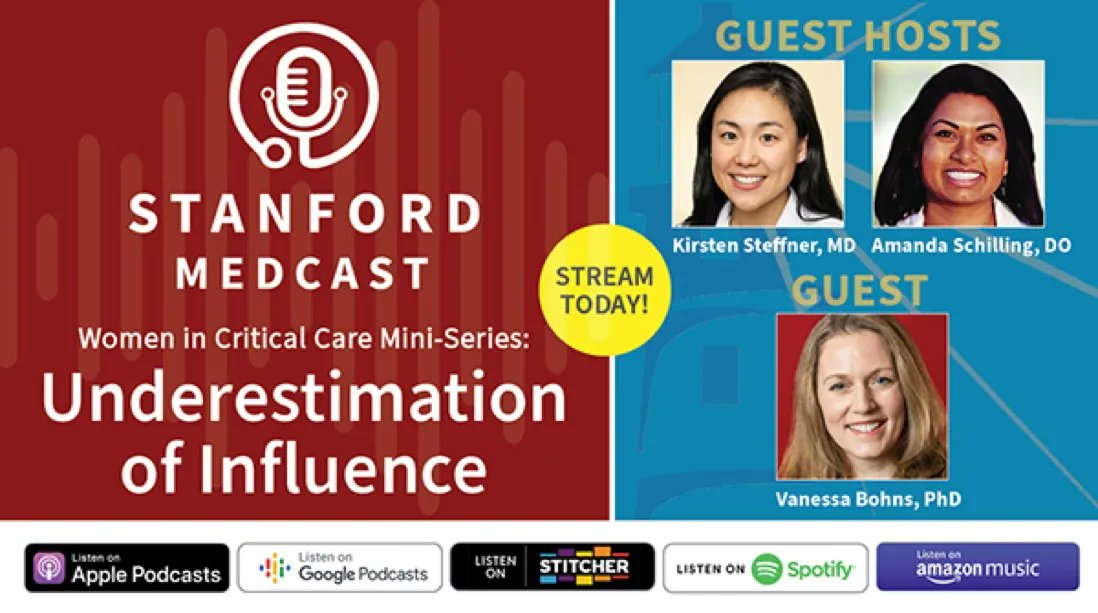 STANFORD MEDCAST

Women in Critical Care Mini-Series:

Underestimation of Influence

STREAM TODAY!

GUEST HOSTS

Kirsten Steffner, MD

Amanda Schilling, DO

GUEST

Vanessa Bohns, PhD

Listen on Apple Podcasts

Listen on Google Podcasts

LISTEN ON STITCHER

LISTEN ON Spotify

Listen on amazon music